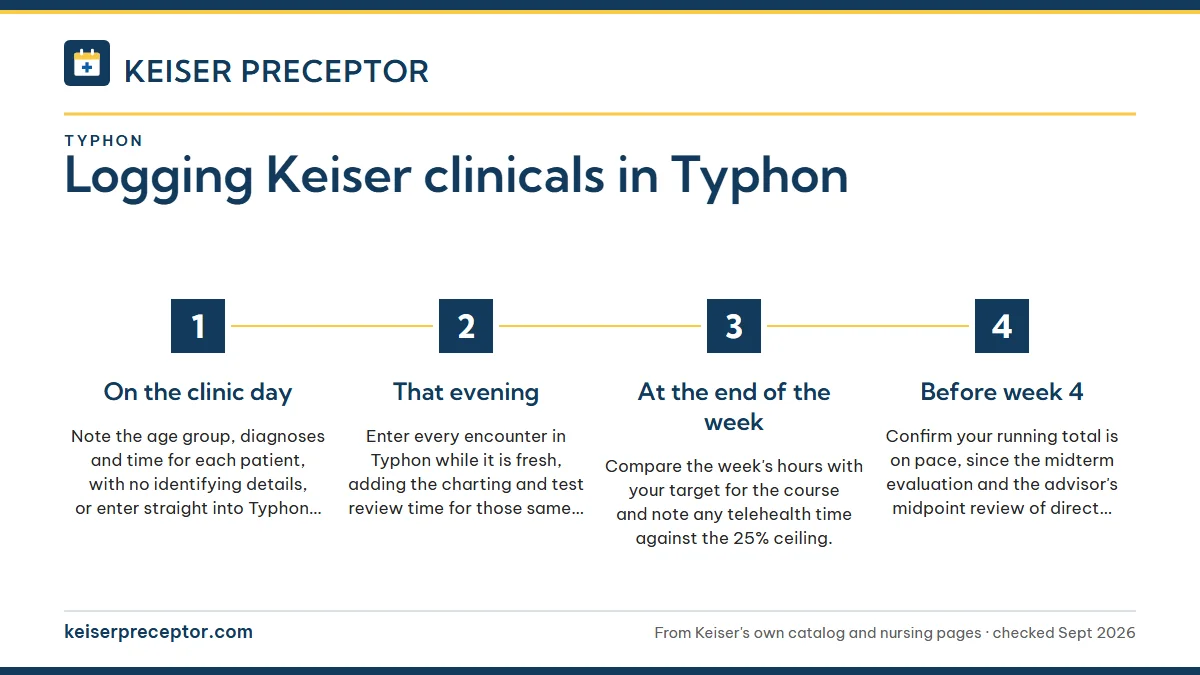 KEISER PRECEPTOR

TYPHON

Logging Keiser clinicals in Typhon

1

On the clinic day

Note the age group, diagnoses and time for each patient, with no identifying details, or enter straight into Typhon…

2

That evening

Enter every encounter in Typhon while it is fresh, adding the charting and test review time for those same…

3

At the end of the week

Compare the week's hours with your target for the course and note any telehealth time against the 25% ceiling.

4

Before week 4

Confirm your running total is on pace, since the midterm evaluation and the advisor's midpoint review of direct…

keiserpreceptor.com

From Keiser's own catalog and nursing pages · checked Sept 2026